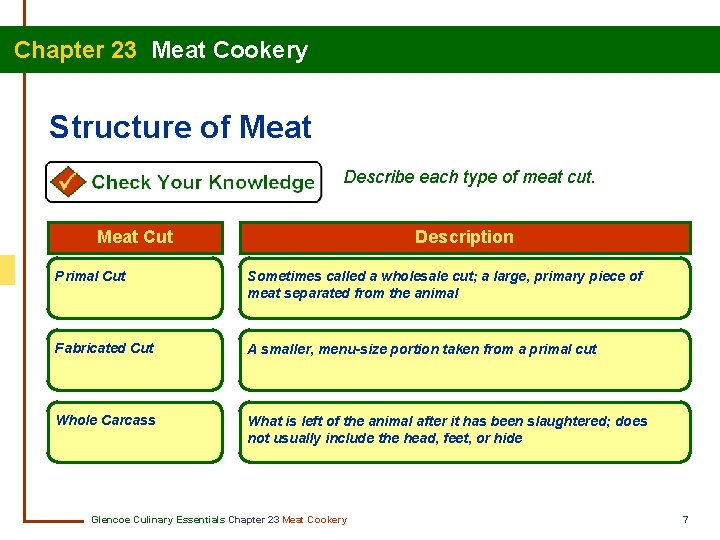 Chapter 23 Meat Cookery

Structure of Meat

Check Your Knowledge

Describe each type of meat cut.

| Meat Cut | Description |
|---|---|
| Primal Cut | Sometimes called a wholesale cut; a large, primary piece of meat separated from the animal |
| Fabricated Cut | A smaller, menu-size portion taken from a primal cut |
| Whole Carcass | What is left of the animal after it has been slaughtered; does not usually include the head, feet, or hide |

Glencoe Culinary Essentials Chapter 23 Meat Cookery

7